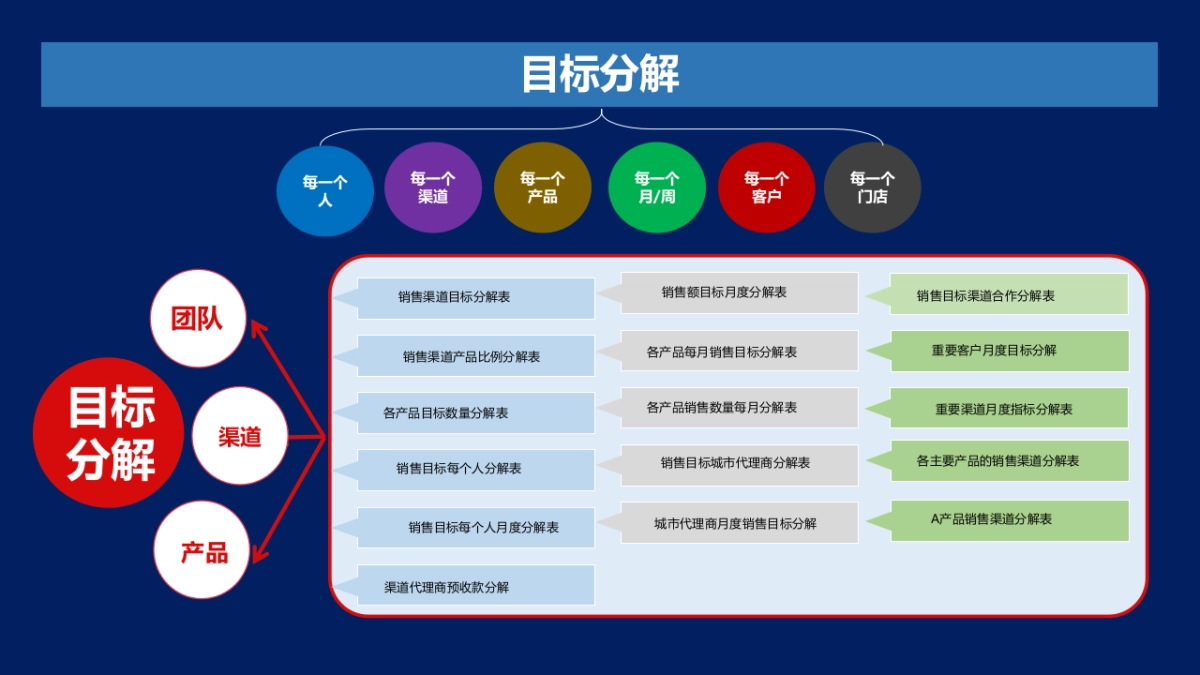 目标分解

每一个人

每一个渠道

每一个产品

每一个月/周

每一个客户

每一个门店

目标分解

团队

渠道

产品

销售渠道目标分解表

销售渠道产品比例分解表

各产品目标数量分解表

销售目标每个人分解表

销售目标每个人月度分解表

渠道代理商预收款分解

销售额目标月度分解表

各产品每月销售目标分解表

各产品销售数量每月分解表

销售目标城市代理商分解表

城市代理商月度销售目标分解

销售目标渠道合作分解表

重要客户月度目标分解

重要渠道月度指标分解表

各主要产品的销售渠道分解表

A产品销售渠道分解表